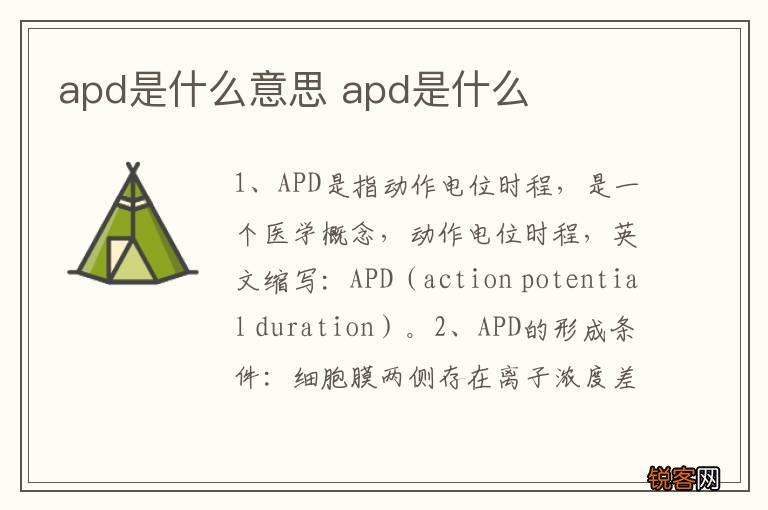 apd是什么意思 apd是什么

1、APD是指动作电位时程，是一个医学概念，动作电位时程，英文缩写：APD（action potential duration）。2、APD的形成条件：细胞膜两侧存在离子浓度差

锐客网